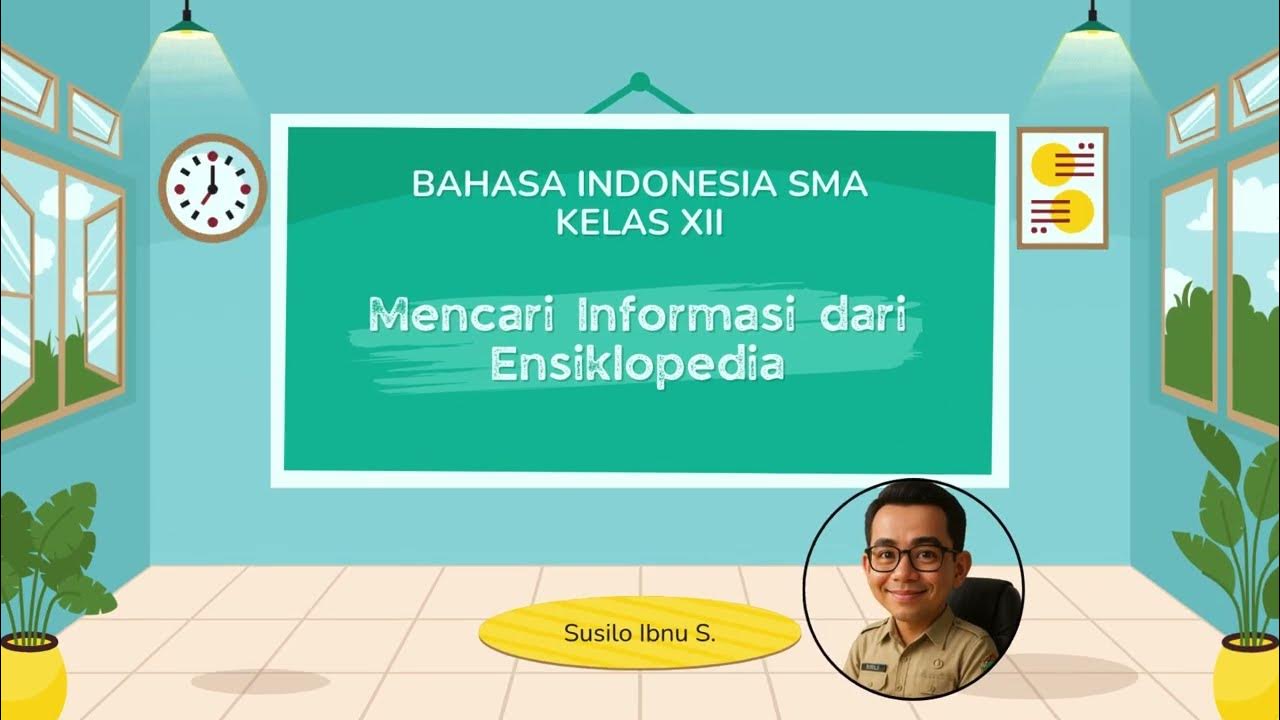 BAHASA INDONESIA SMA
KELAS XII

Mencari Informasi dari Ensiklopedia

Susilo Ibnu S.